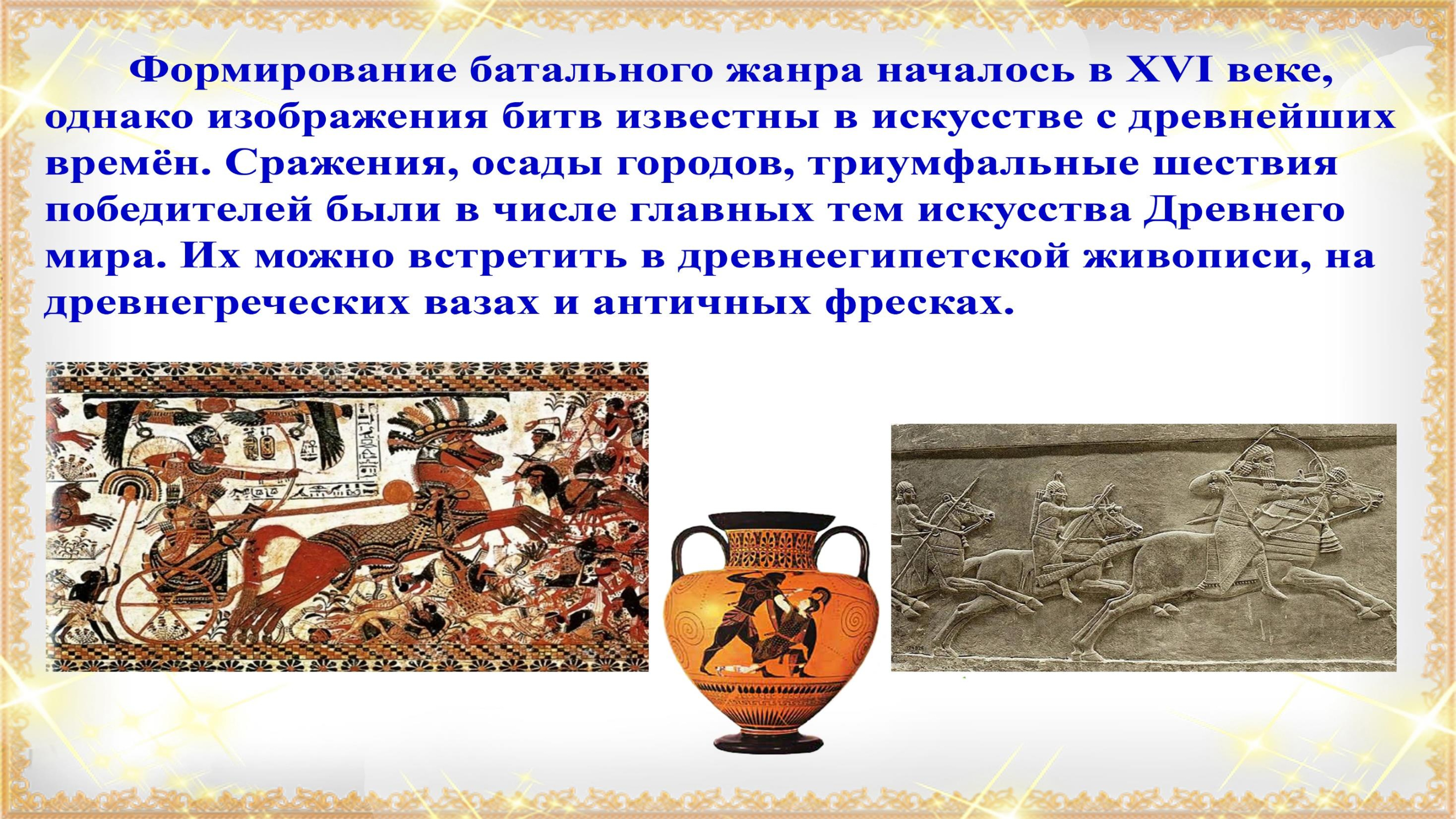 Формирование батального жанра началось в XVI веке, однако изображения битв известны в искусстве с древнейших времён. Сражения, осады городов, триумфальные шествия победителей были в числе главных тем искусства Древнего мира. Их можно встретить в древнеегипетской живописи, на древнегреческих вазах и античных фресках.